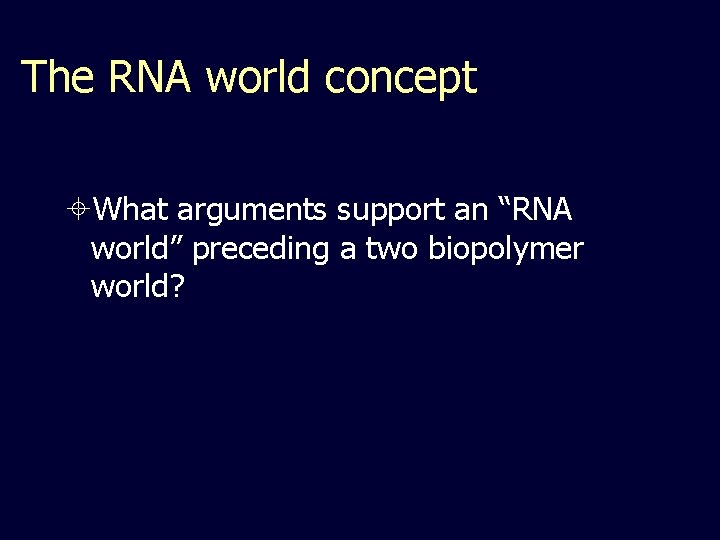 The RNA world concept

What arguments support an “RNA world” preceding a two biopolymer world?